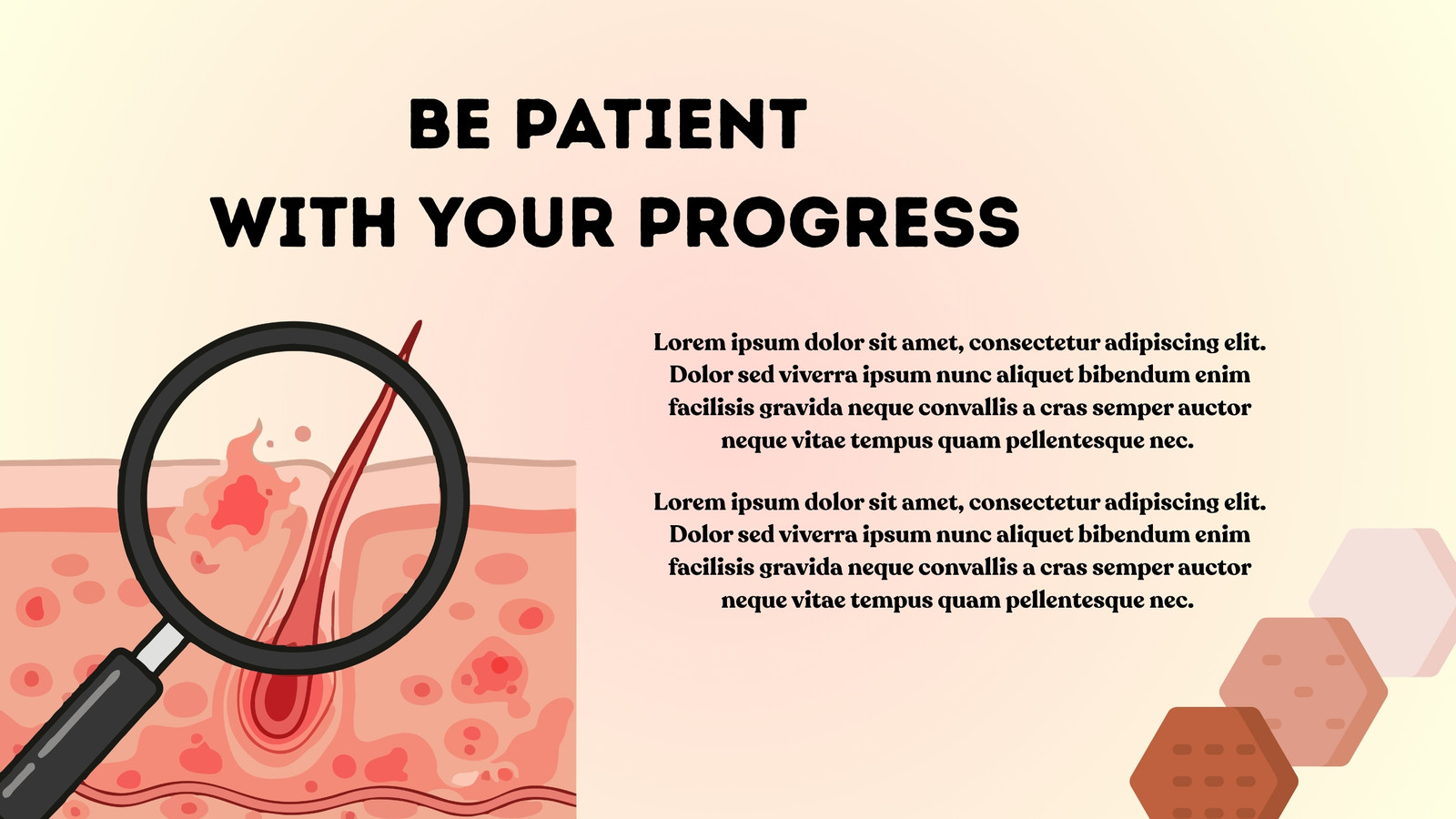 BE PATIENT
WITH YOUR PROGRESS

Lorem ipsum dolor sit amet, consectetur adipiscing elit. Dolor sed viverra ipsum nunc aliquet bibendum enim facilisis gravida neque convallis a cras semper auctor neque vitae tempus quam pellentesque nec.

Lorem ipsum dolor sit amet, consectetur adipiscing elit. Dolor sed viverra ipsum nunc aliquet bibendum enim facilisis gravida neque convallis a cras semper auctor neque vitae tempus quam pellentesque nec.